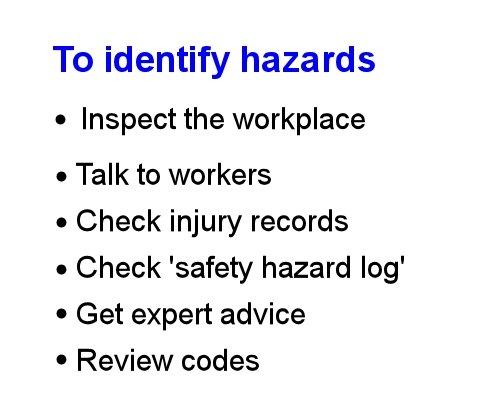 To identify hazards

• Inspect the workplace

• Talk to workers

• Check injury records

• Check 'safety hazard log'

• Get expert advice

• Review codes